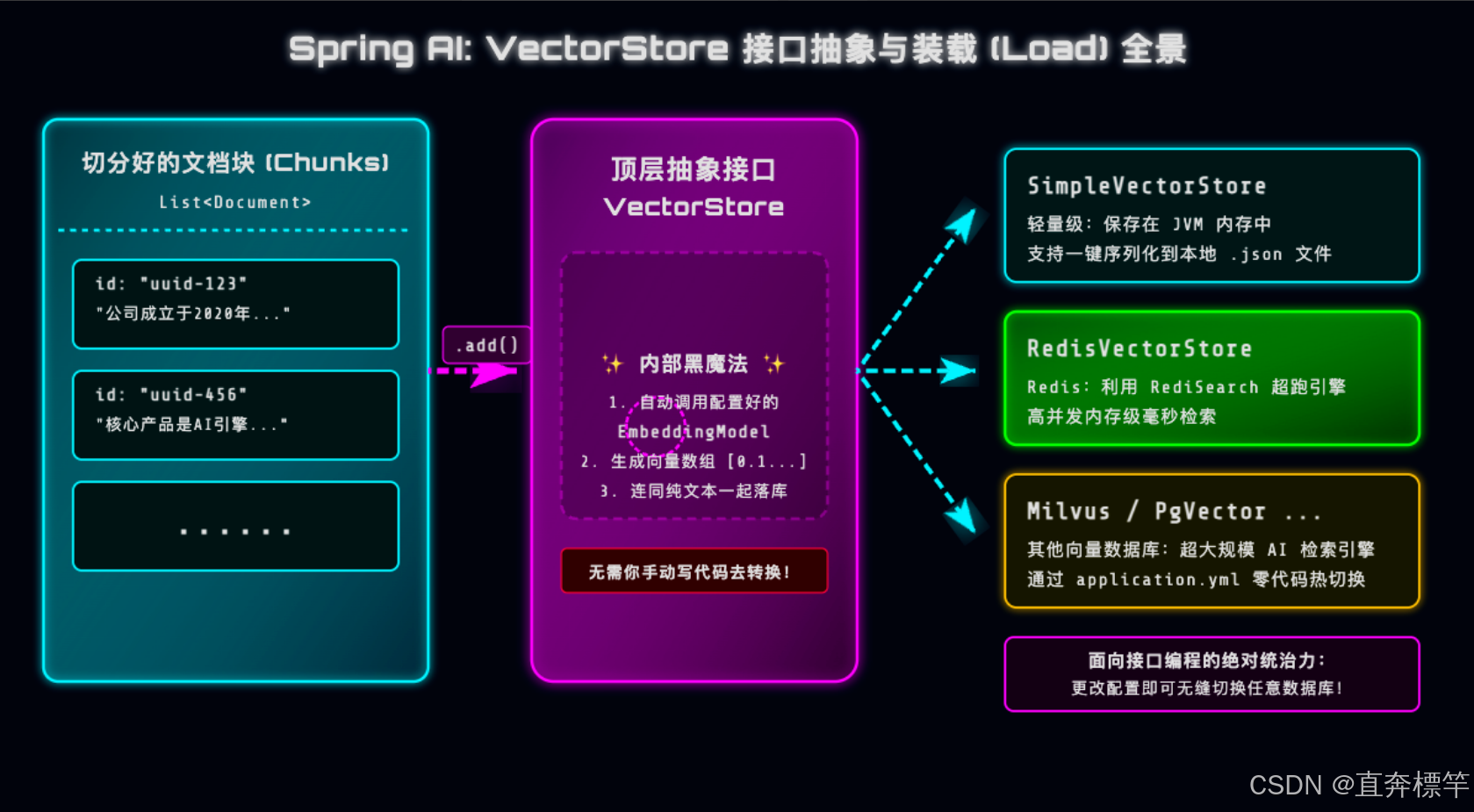 Spring AI: VectorStore 接口抽象与装载 (Load) 全景

切分好的文档块 (Chunks)
List<Document>

id: "uuid-123"
"公司成立于2020年..."

id: "uuid-456"
"核心产品是AI引擎..."

......

.add()

顶层抽象接口
VectorStore

✨ 内部黑魔法 ✨
1. 自动调用配置好的 EmbeddingModel
2. 生成向量数组 [0.1...]
3. 连同纯文本一起落库

无需你手动写代码去转换!

SimpleVectorStore
轻量级: 保存在 JVM 内存中
支持一键序列化到本地 .json 文件

RedisVectorStore
Redis: 利用 RediSearch 超跑引擎
高并发内存级毫秒检索

Milvus / PgVector ...
其他向量数据库: 超大规模 AI 检索引擎
通过 application.yml 零代码热切换

面向接口编程的绝对统治力:
更改配置即可无缝切换任意数据库!

CSDN @直奔標竿